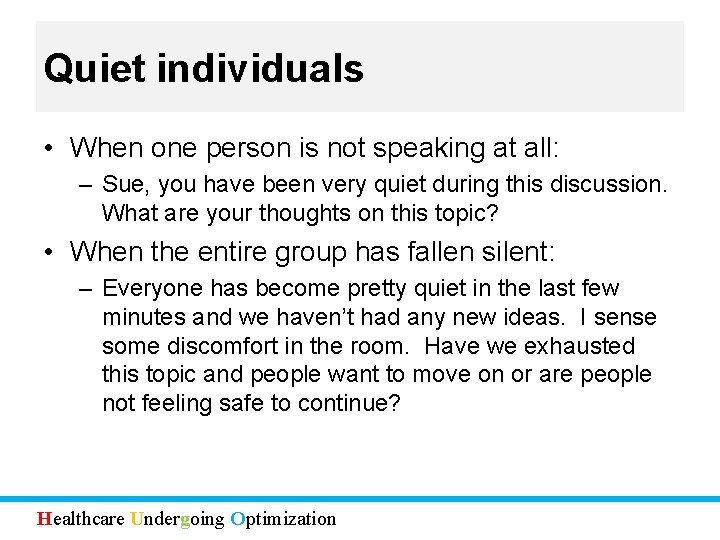 Quiet individuals

• When one person is not speaking at all:
  – Sue, you have been very quiet during this discussion. What are your thoughts on this topic?

• When the entire group has fallen silent:
  – Everyone has become pretty quiet in the last few minutes and we haven't had any new ideas. I sense some discomfort in the room. Have we exhausted this topic and people want to move on or are people not feeling safe to continue?

Healthcare Undergoing Optimization